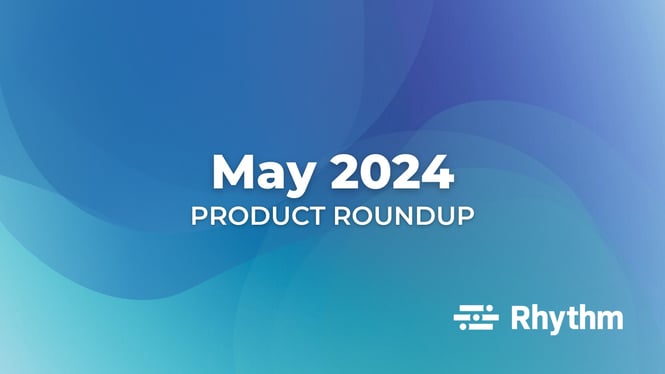 May 2024
PRODUCT ROUNDUP

Rhythm